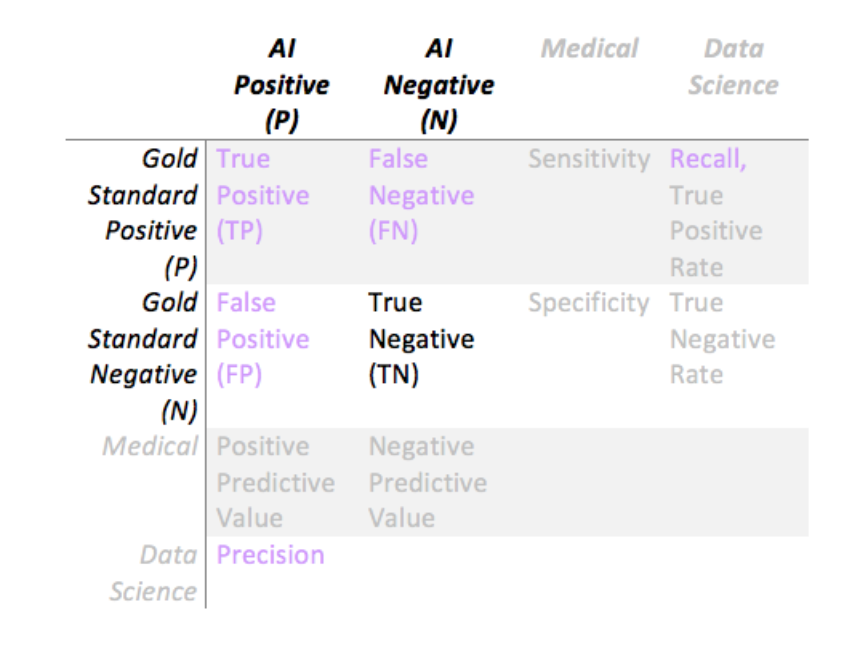 |  | AI Positive (P) | AI Negative (N) | Medical | Data Science |
|---|---|---|---|---|
| Gold Standard Positive (P) | True Positive (TP) | False Negative (FN) | Sensitivity | Recall, True Positive Rate |
| Gold Standard Negative (N) | False Positive (FP) | True Negative (TN) | Specificity | True Negative Rate |
| Medical | Positive Predictive Value | Negative Predictive Value |  |  |
| Data Science | Precision |  |  |  |